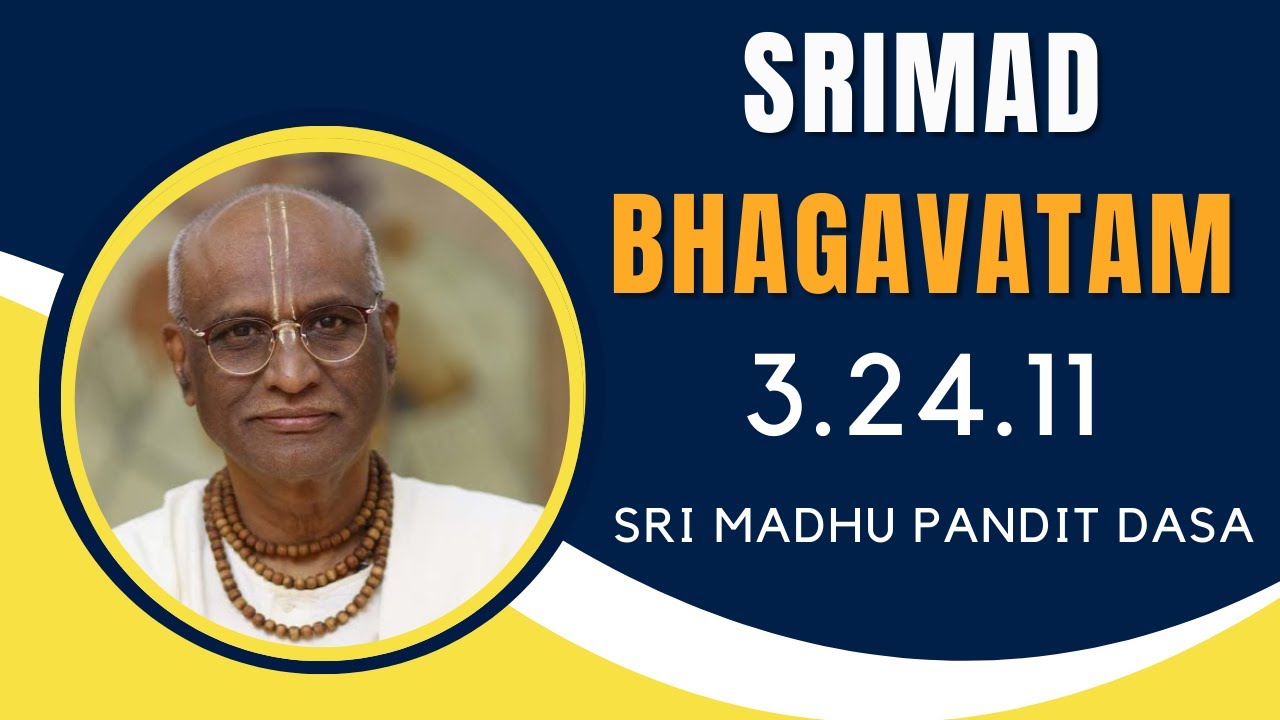 SRIMAD
BHAGAVATAM
3.24.11
SRI MADHU PANDIT DASA